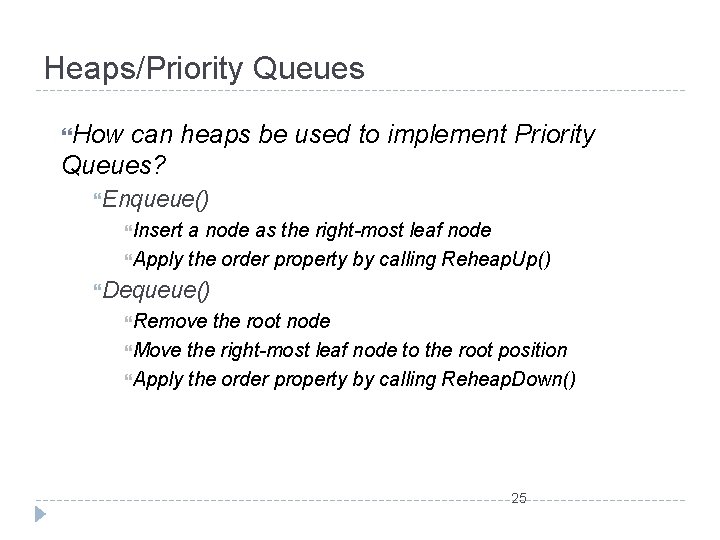 Heaps/Priority Queues

How can heaps be used to implement Priority Queues?

Enqueue()

Insert a node as the right-most leaf node

Apply the order property by calling ReheapUp()

Dequeue()

Remove the root node

Move the right-most leaf node to the root position

Apply the order property by calling ReheapDown()

25